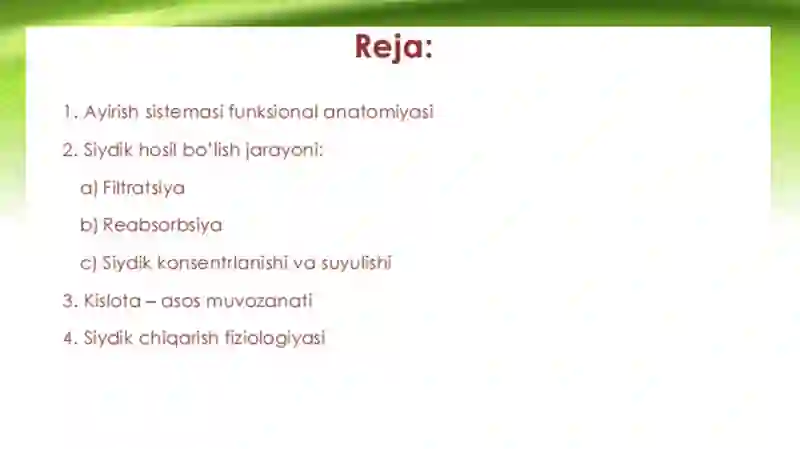 Reja:

1. Ayirish sistemasi funksional anatomiyasi

2. Siydik hosil bo'lish jarayoni:

a) Filtratsiya

b) Reabsorbsiya

c) Siydik konsentrlanishi va suyulishi

3. Kislota – asos muvozanati

4. Siydik chiqarish fiziologiyasi